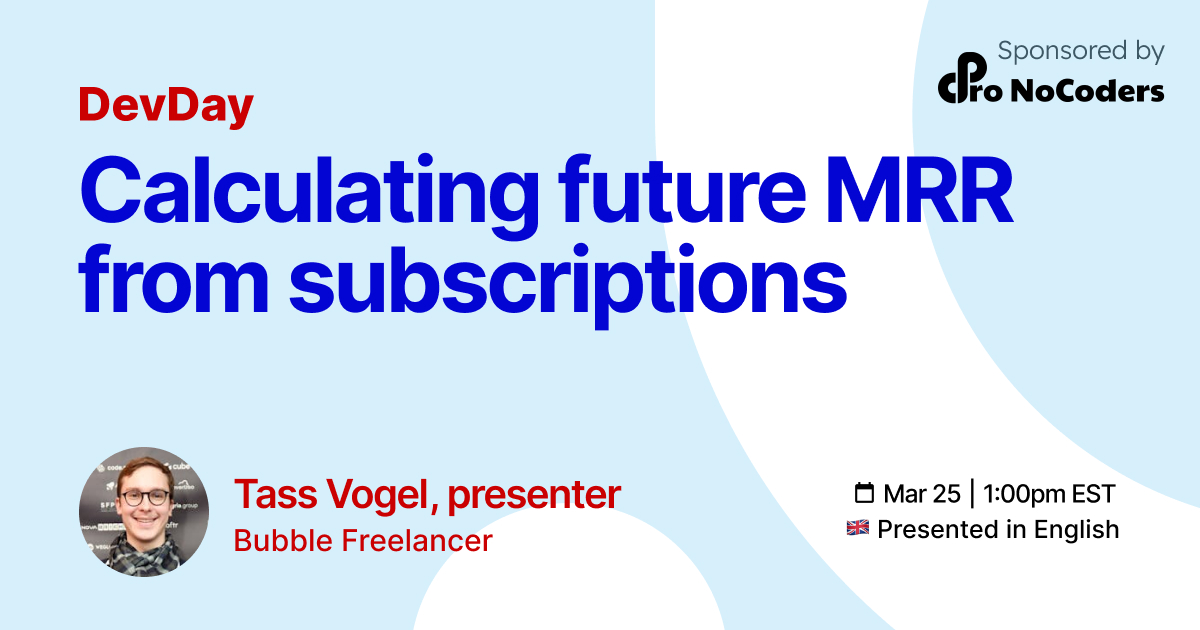 Sponsored by
Pro NoCoders

DevDay

Calculating future MRR from subscriptions

Tass Vogel, presenter
Bubble Freelancer

Mar 25 | 1:00pm EST
Presented in English